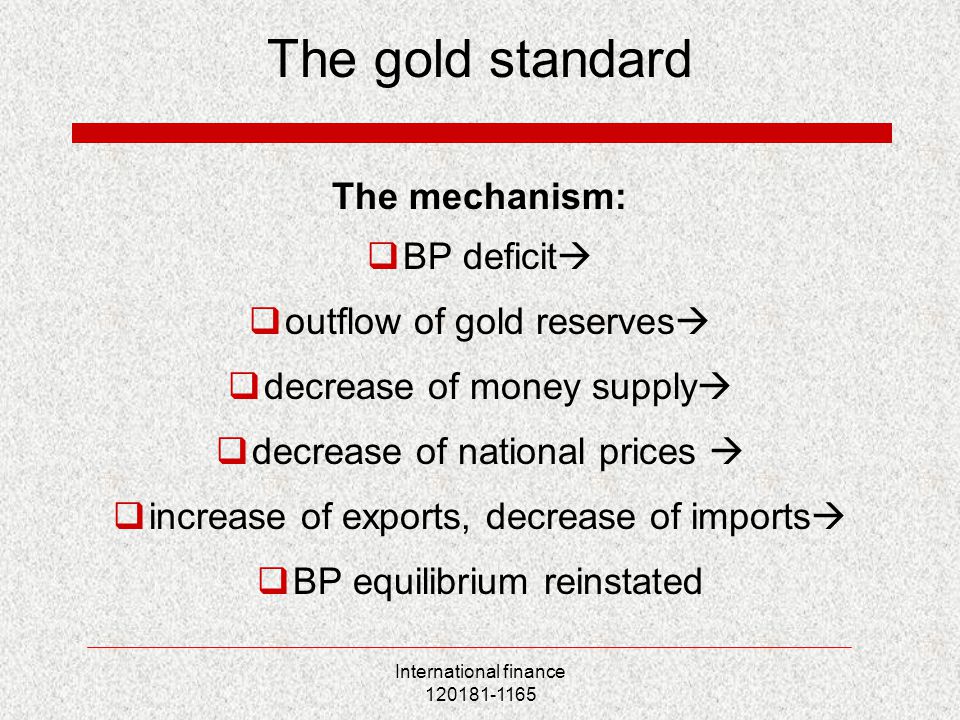 The gold standard

The mechanism:

❑ BP deficit→

❑ outflow of gold reserves→

❑ decrease of money supply→

❑ decrease of national prices →

❑ increase of exports, decrease of imports→

❑ BP equilibrium reinstated

International finance
120181-1165